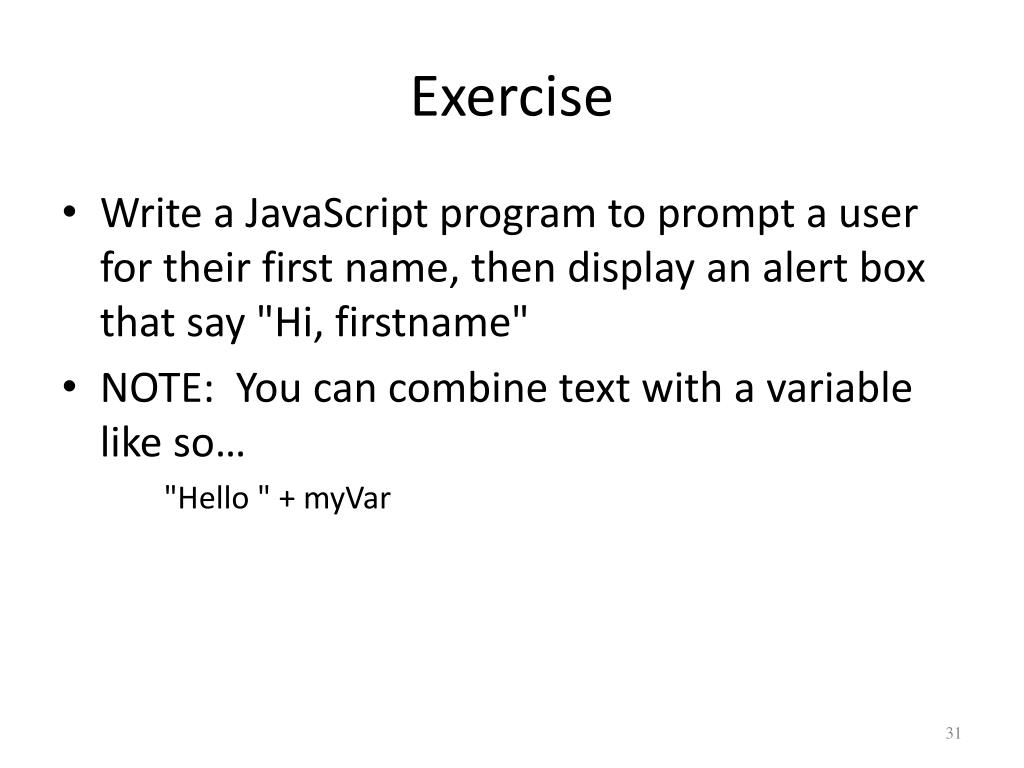 Exercise

• Write a JavaScript program to prompt a user for their first name, then display an alert box that say "Hi, firstname"
• NOTE: You can combine text with a variable like so…

"Hello " + myVar

31